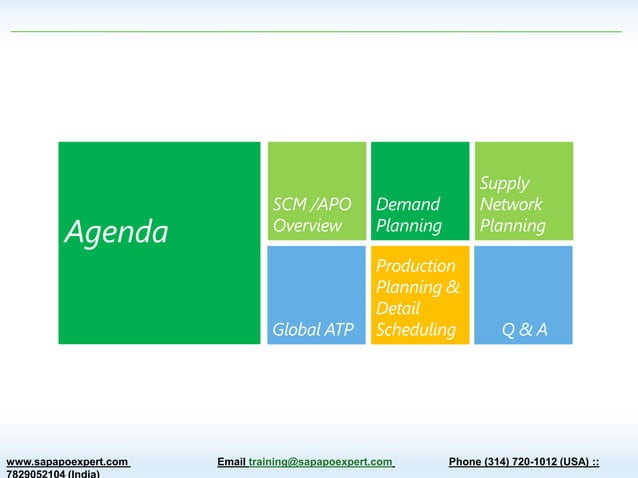 Agenda

SCM /APO Overview

Demand Planning

Supply Network Planning

Global ATP

Production Planning & Detail Scheduling

Q & A

www.sapapoexpert.com Email training@sapapoexpert.com Phone (314) 720-1012 (USA) :: 7829052104 (India)